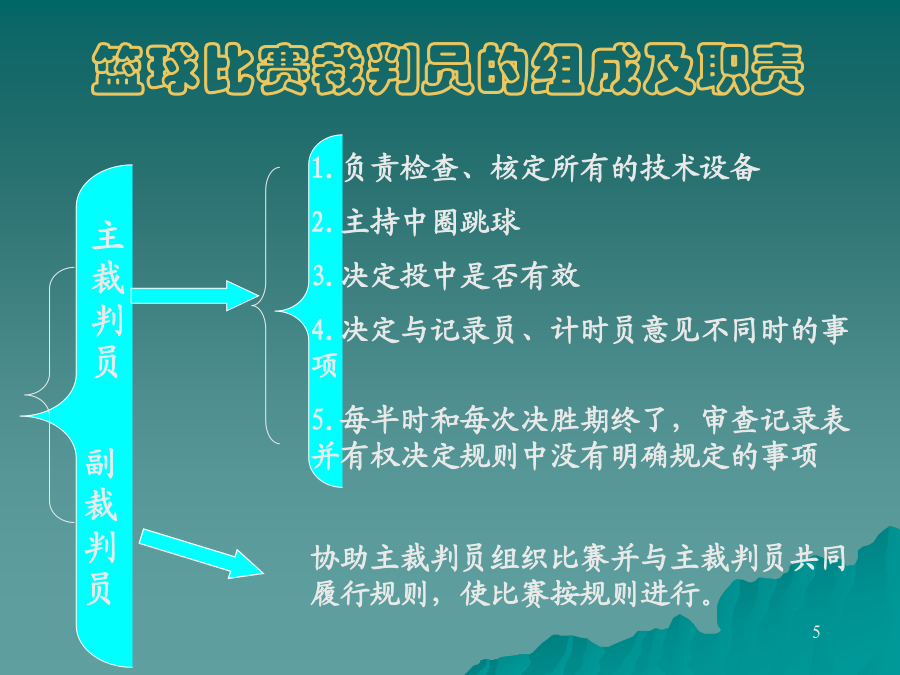 篮球比赛裁判员的组成及职责

主裁判员

副裁判员

1.负责检查、核定所有的技术设备

2.主持中圈跳球

3.决定投中是否有效

4.决定与记录员、计时员意见不同时的事项

5.每半时和每次决胜期终了，审查记录表并有权决定规则中没有明确规定的事项

协助主裁判员组织比赛并与主裁判员共同履行规则，使比赛按规则进行。

5